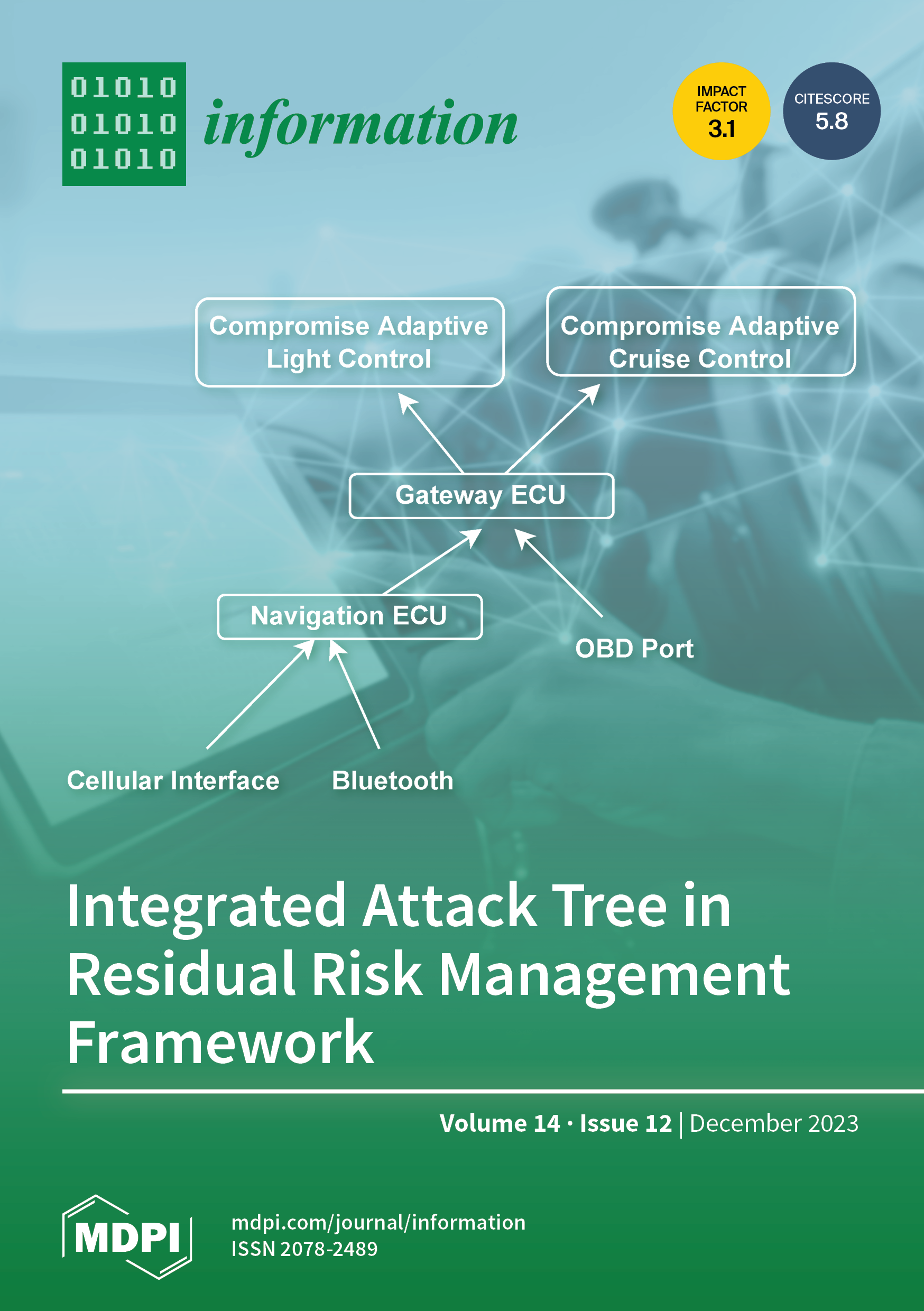 01010
01010
01010

information

IMPACT FACTOR 3.1

CITESCORE 5.8

Compromise Adaptive Light Control

Compromise Adaptive Cruise Control

Gateway ECU

Navigation ECU

OBD Port

Cellular Interface

Bluetooth

Integrated Attack Tree in Residual Risk Management Framework

Volume 14 · Issue 12 | December 2023

MDPI

mdpi.com/journal/information
ISSN 2078-2489